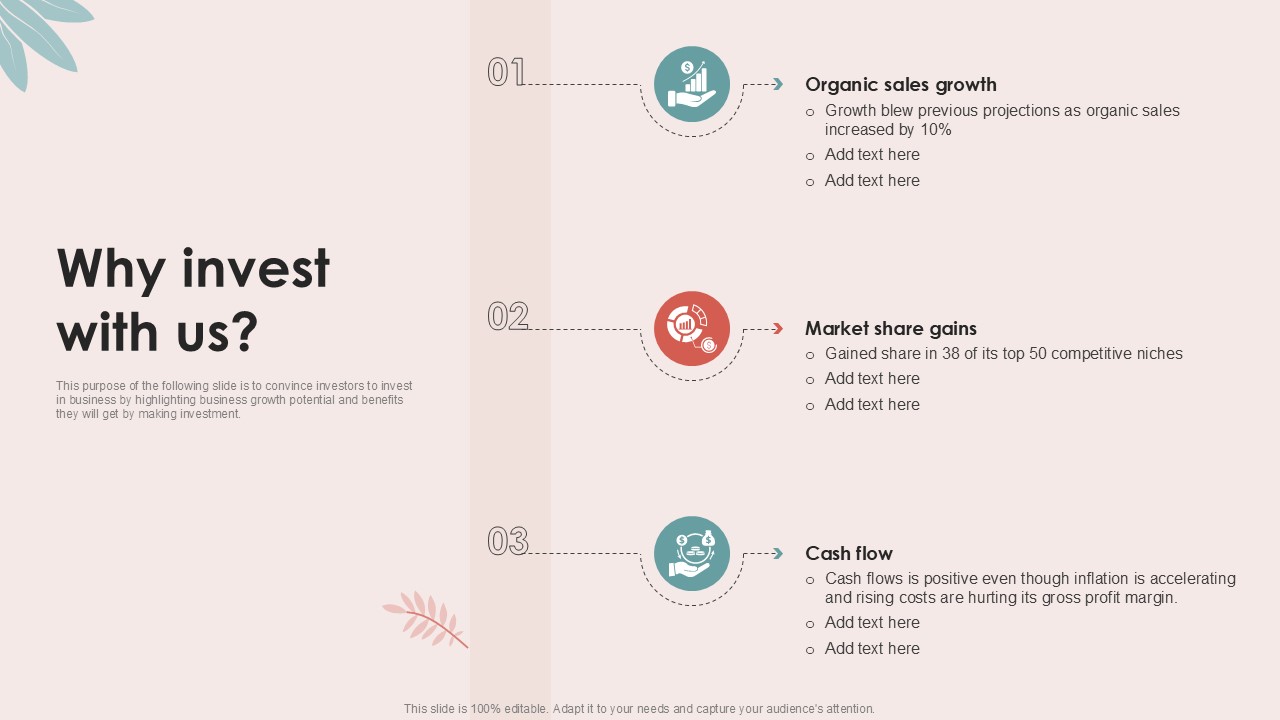 Why invest with us?

This purpose of the following slide is to convince investors to invest in business by highlighting business growth potential and benefits they will get by making investment.

01

Organic sales growth
○ Growth blew previous projections as organic sales increased by 10%
○ Add text here
○ Add text here

02

Market share gains
○ Gained share in 38 of its top 50 competitive niches
○ Add text here
○ Add text here

03

Cash flow
○ Cash flows is positive even though inflation is accelerating and rising costs are hurting its gross profit margin.
○ Add text here
○ Add text here

This slide is 100% editable. Adapt it to your needs and capture your audience's attention.